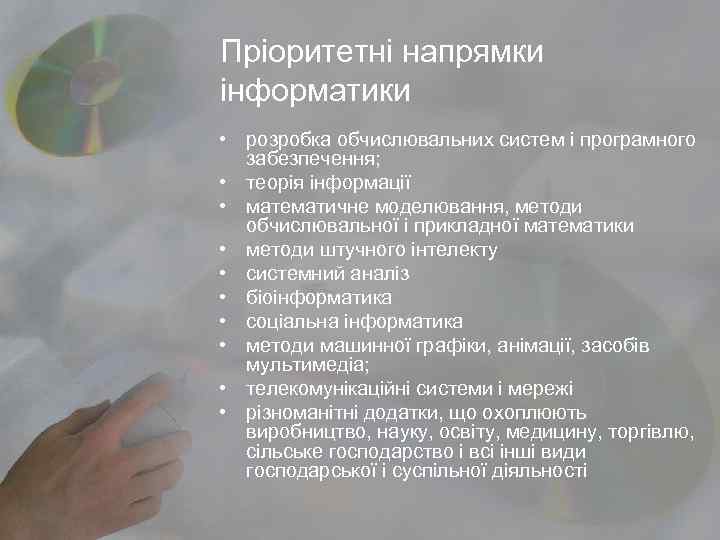 Пріоритетні напрямки інформатики

• розробка обчислювальних систем і програмного забезпечення;
• теорія інформації
• математичне моделювання, методи обчислювальної і прикладної математики
• методи штучного інтелекту
• системний аналіз
• біоінформатика
• соціальна інформатика
• методи машинної графіки, анімації, засобів мультимедіа;
• телекомунікаційні системи і мережі
• різноманітні додатки, що охоплюють виробництво, науку, освіту, медицину, торгівлю, сільське господарство і всі інші види господарської і суспільної діяльності